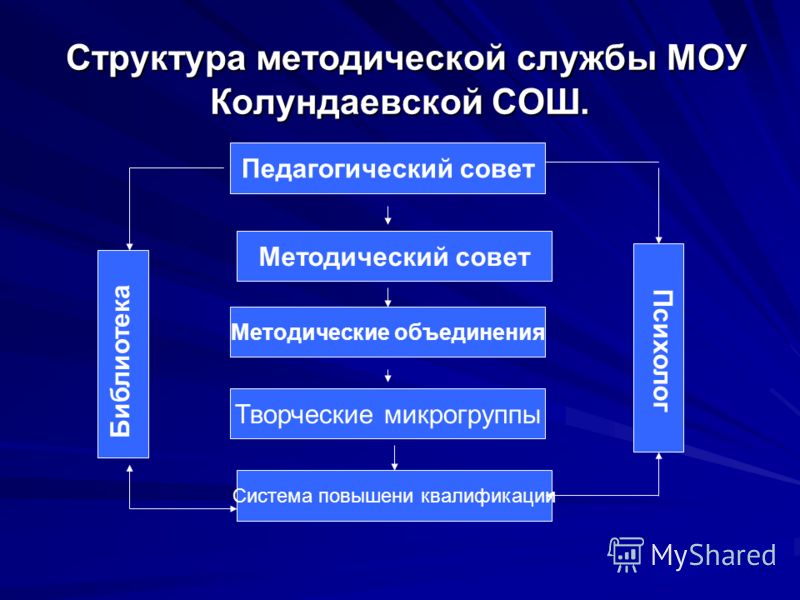 Структура методической службы МОУ Колундаевской СОШ.

Педагогический совет

Методический совет

Методические объединения

Творческие микрогруппы

Система повышени квалификации

Библиотека

Психолог

MyShared